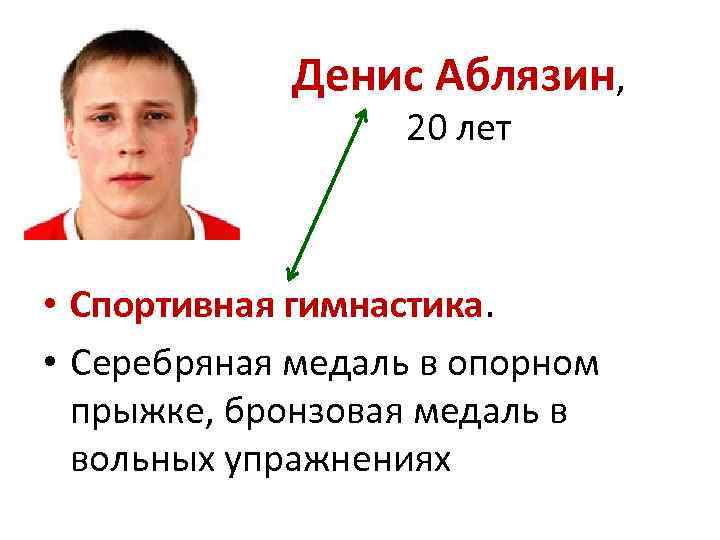 Денис Аблязин,
20 лет

• Спортивная гимнастика.
• Серебряная медаль в опорном прыжке, бронзовая медаль в вольных упражнениях